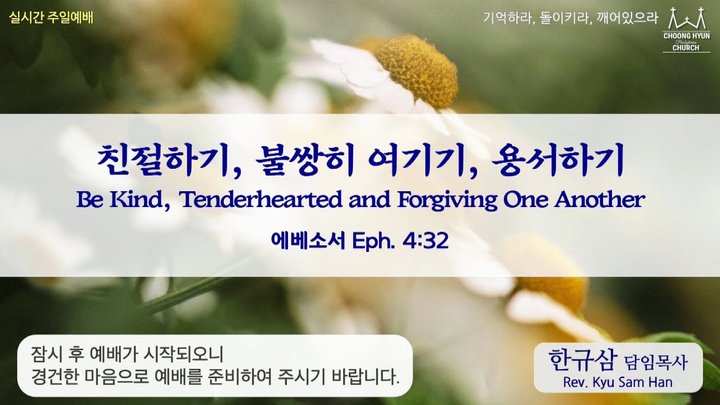 실시간 주일예배

기억하라, 돌이키라, 깨어있으라

CHOONG HYUN
Presbyterian
CHURCH

친절하기, 불쌍히 여기기, 용서하기
Be Kind, Tenderhearted and Forgiving One Another

에베소서 Eph. 4:32

잠시 후 예배가 시작되오니
경건한 마음으로 예배를 준비하여 주시기 바랍니다.

한규삼 담임목사
Rev. Kyu Sam Han